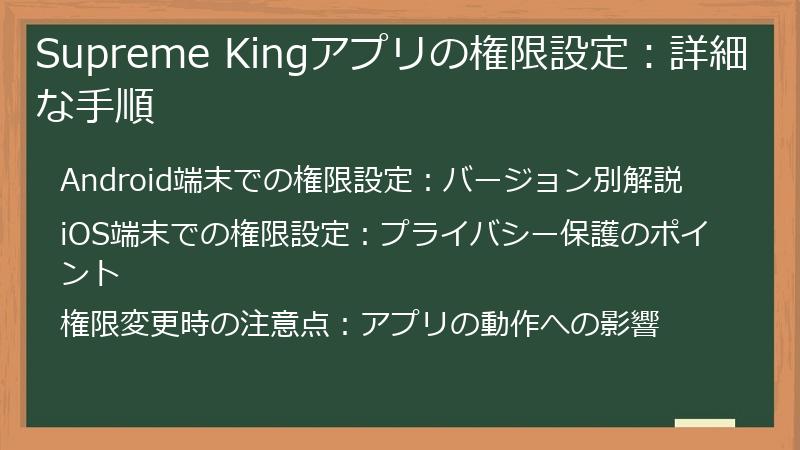 Supreme Kingアプリの権限設定：詳細な手順

Android端末での権限設定：バージョン別解説

iOS端末での権限設定：プライバシー保護のポイント

権限変更時の注意点：アプリの動作への影響